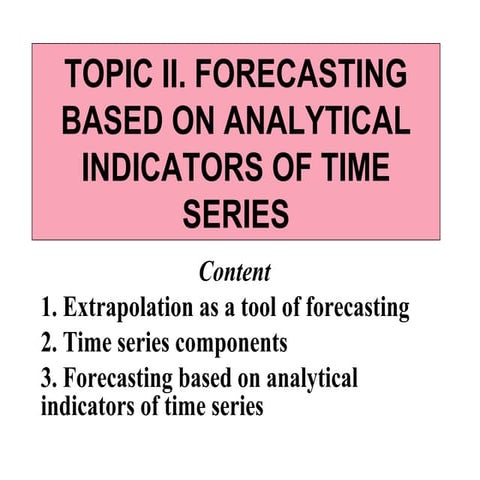 TOPIC II. FORECASTING BASED ON ANALYTICAL INDICATORS OF TIME SERIES

Content

1. Extrapolation as a tool of forecasting
2. Time series components
3. Forecasting based on analytical indicators of time series